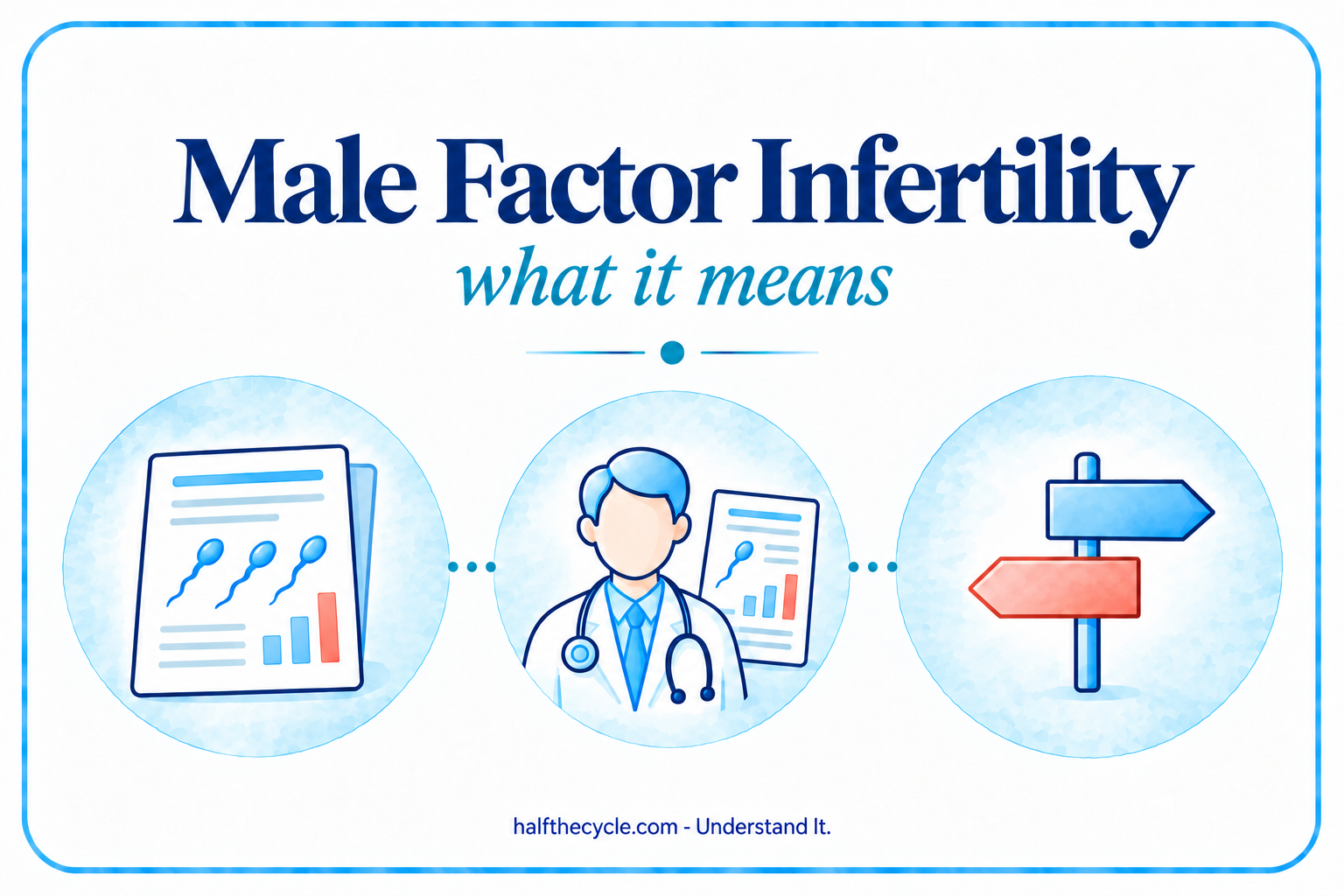 Male Factor Infertility
what it means

halfthecycle.com - Understand It.